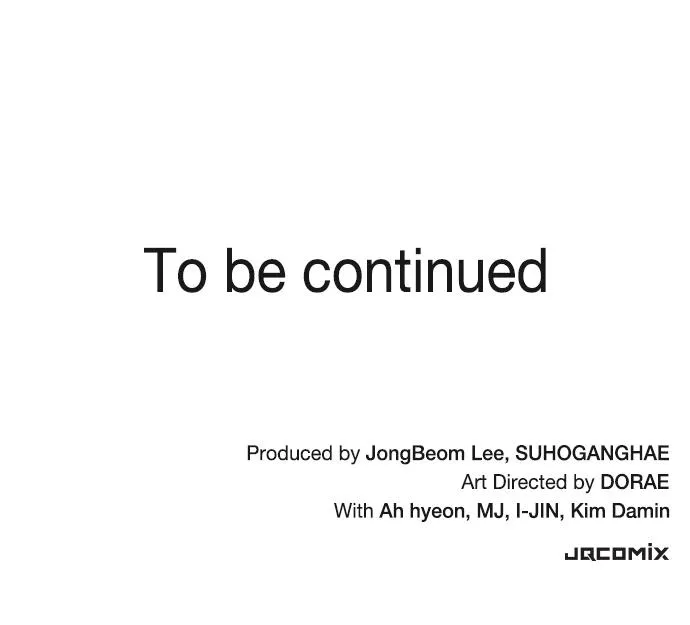 To be continued

Produced by JongBeom Lee, SUHOGANGHAE
Art Directed by DORAE
With Ah hyeon, MJ, I-JIN, Kim Damin

JQCOMIX